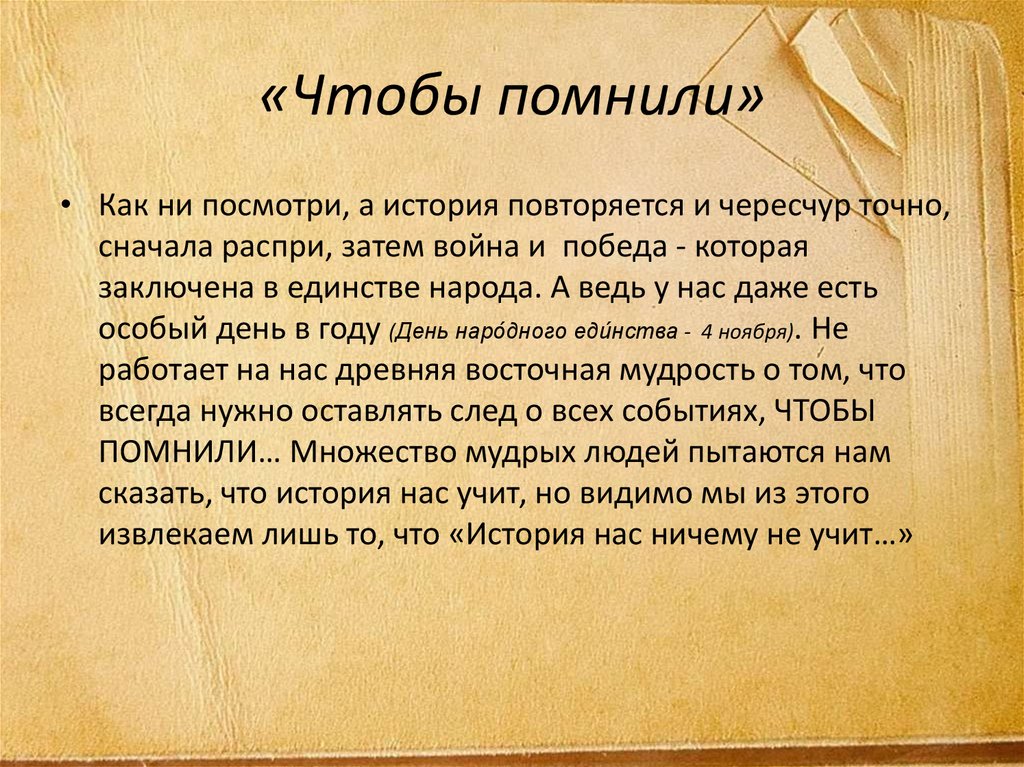 «Чтобы помнили»

• Как ни посмотри, а история повторяется и чересчур точно, сначала распри, затем война и победа - которая заключена в единстве народа. А ведь у нас даже есть особый день в году (День наро́дного еди́нства - 4 ноября). Не работает на нас древняя восточная мудрость о том, что всегда нужно оставлять след о всех событиях, ЧТОБЫ ПОМНИЛИ… Множество мудрых людей пытаются нам сказать, что история нас учит, но видимо мы из этого извлекаем лишь то, что «История нас ничему не учит…»